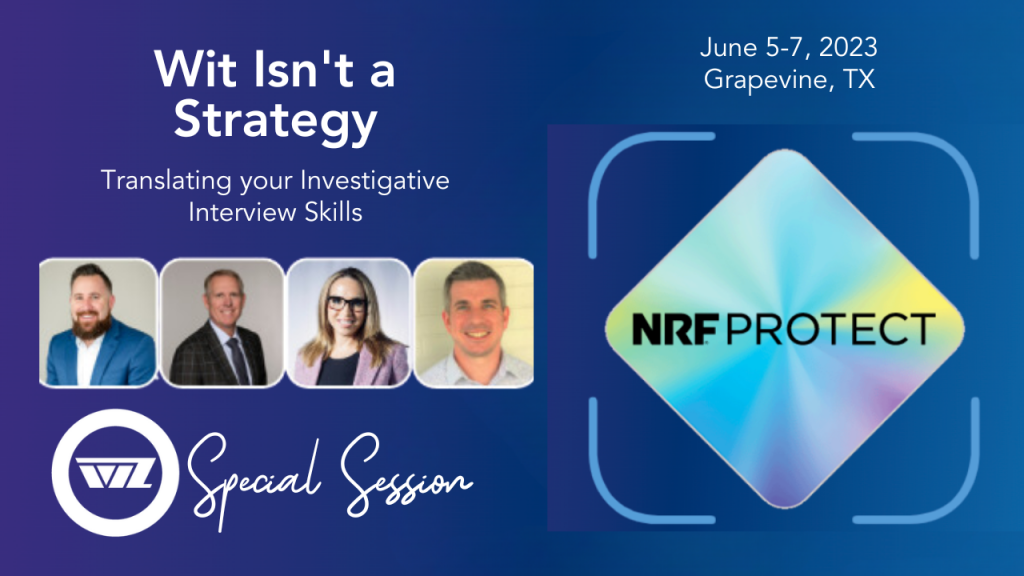 Wit Isn't a Strategy

Translating your Investigative Interview Skills

WZ

Special Session

June 5-7, 2023
Grapevine, TX

NRF PROTECT